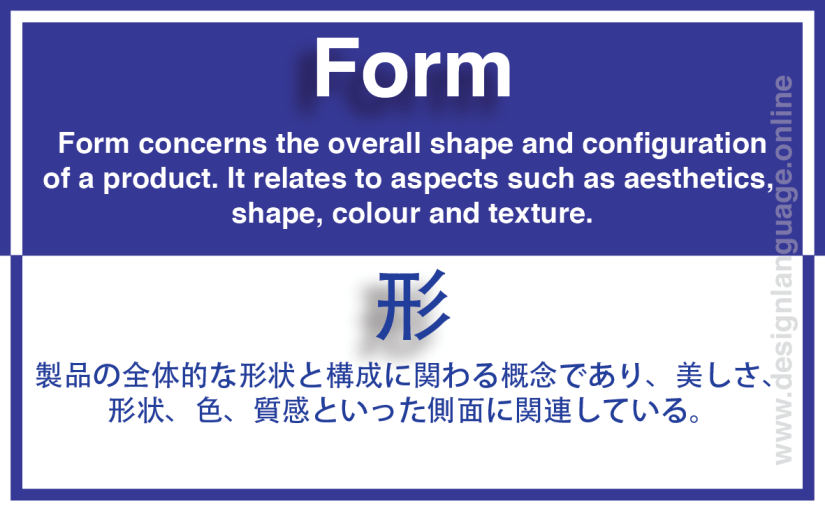 Form

Form concerns the overall shape and configuration of a product. It relates to aspects such as aesthetics, shape, colour and texture.

形

製品の全体的な形状と構成に関わる概念であり、美しさ、形状、色、質感といった側面に関連している。

www.designlanguage.online